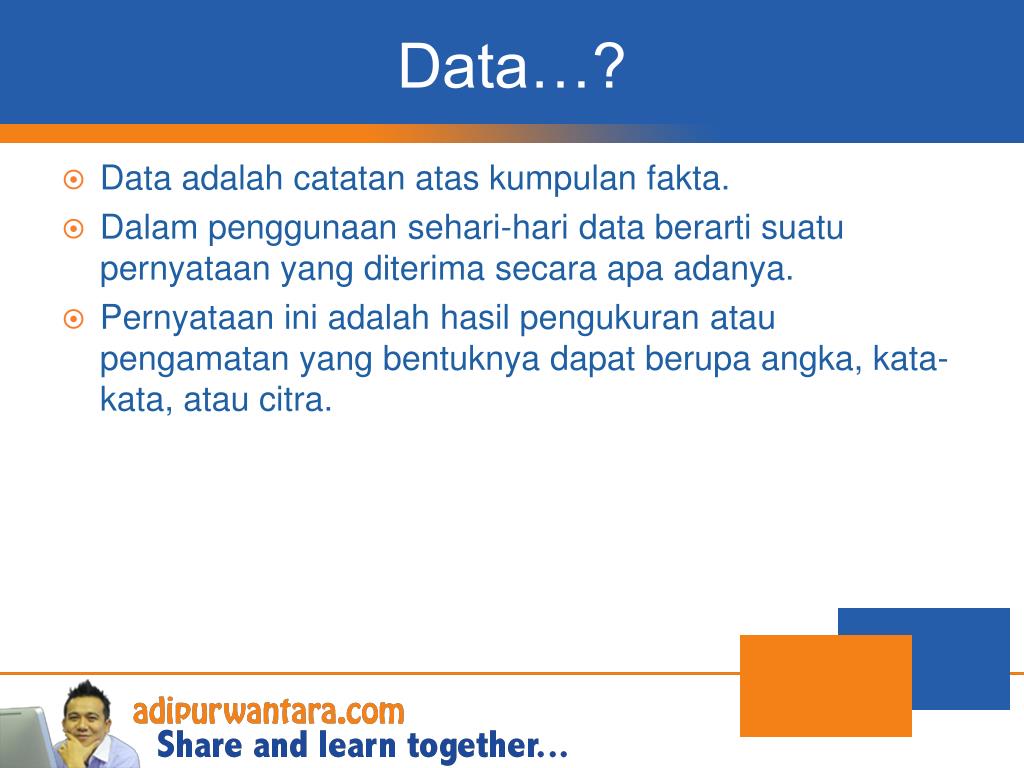 Data…?

Data adalah catatan atas kumpulan fakta.

Dalam penggunaan sehari-hari data berarti suatu pernyataan yang diterima secara apa adanya.

Pernyataan ini adalah hasil pengukuran atau pengamatan yang bentuknya dapat berupa angka, kata-kata, atau citra.

adipurwantara.com
Share and learn together…